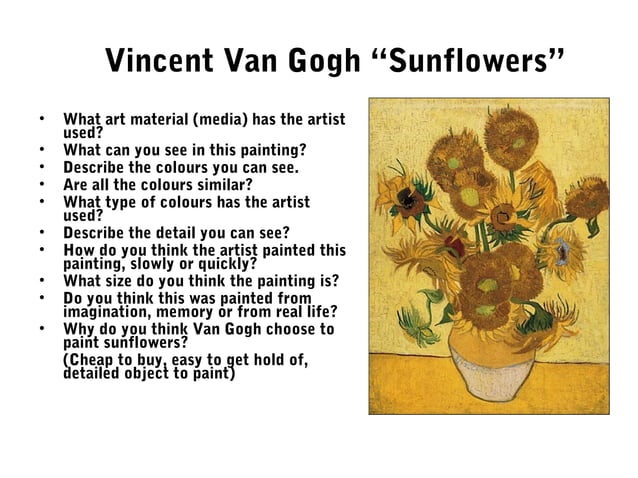 Vincent Van Gogh “Sunflowers”

• What art material (media) has the artist used?
• What can you see in this painting?
• Describe the colours you can see.
• Are all the colours similar?
• What type of colours has the artist used?
• Describe the detail you can see?
• How do you think the artist painted this painting, slowly or quickly?
• What size do you think the painting is?
• Do you think this was painted from imagination, memory or from real life?
• Why do you think Van Gogh choose to paint sunflowers?
(Cheap to buy, easy to get hold of, detailed object to paint)